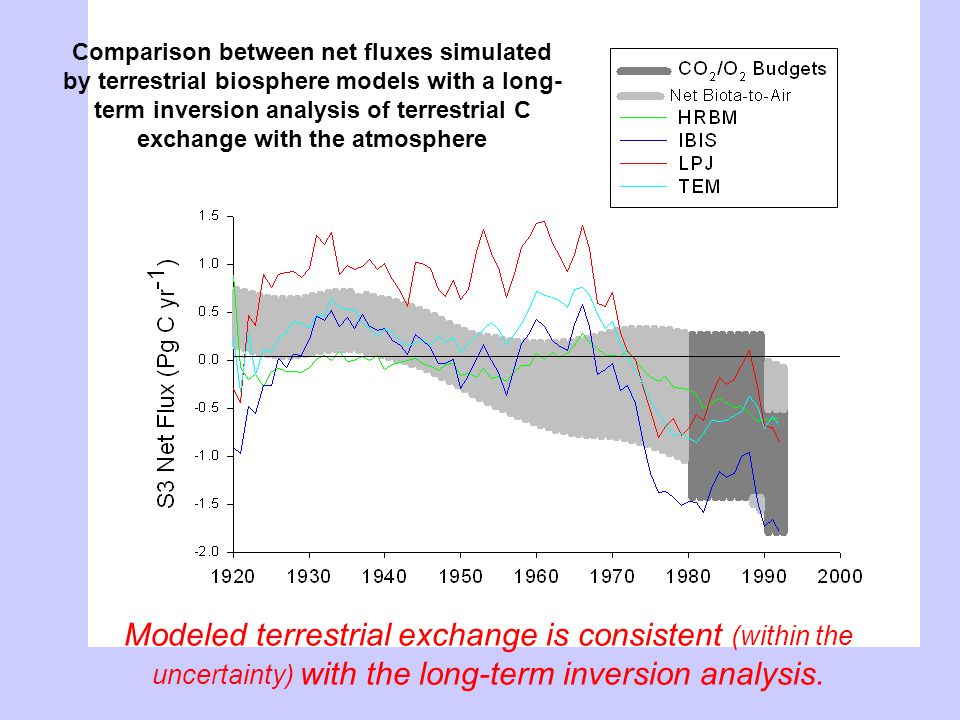 Comparison between net fluxes simulated by terrestrial biosphere models with a long-term inversion analysis of terrestrial C exchange with the atmosphere

$CO_2/O_2$ Budgets
Net Biota-to-Air
HRBM
IBIS
LPJ
TEM

S3 Net Flux (Pg C yr$^{-1}$)

1.5
1.0
0.5
0.0
-0.5
-1.0
-1.5
-2.0

1920 1930 1940 1950 1960 1970 1980 1990 2000

Modeled terrestrial exchange is consistent (within the uncertainty) with the long-term inversion analysis.